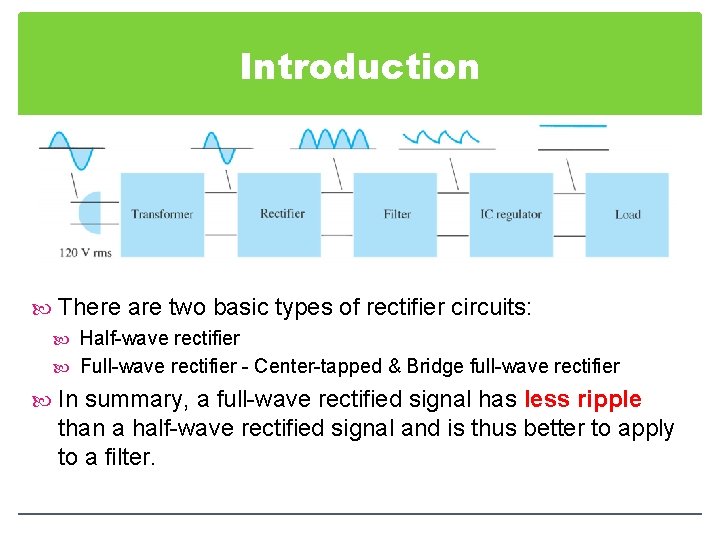 Introduction

120 V rms

Transformer

Rectifier

Filter

IC regulator

Load

There are two basic types of rectifier circuits:

Half-wave rectifier

Full-wave rectifier - Center-tapped & Bridge full-wave rectifier

In summary, a full-wave rectified signal has less ripple than a half-wave rectified signal and is thus better to apply to a filter.